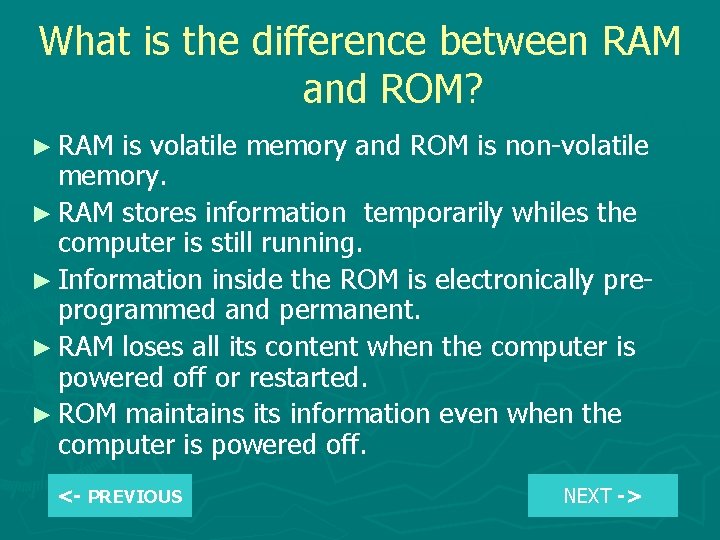 What is the difference between RAM and ROM?

► RAM is volatile memory and ROM is non-volatile memory.

► RAM stores information temporarily whiles the computer is still running.

► Information inside the ROM is electronically pre-programmed and permanent.

► RAM loses all its content when the computer is powered off or restarted.

► ROM maintains its information even when the computer is powered off.

<- PREVIOUS

NEXT ->